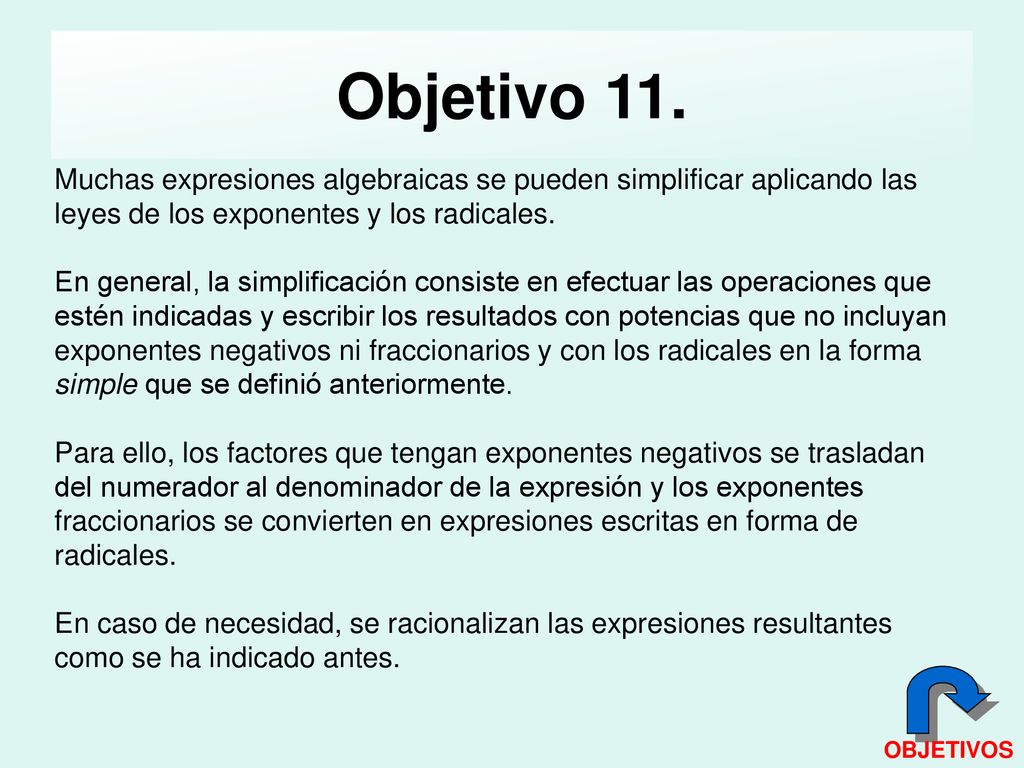 Objetivo 11.

Muchas expresiones algebraicas se pueden simplificar aplicando las leyes de los exponentes y los radicales.

En general, la simplificación consiste en efectuar las operaciones que estén indicadas y escribir los resultados con potencias que no incluyan exponentes negativos ni fraccionarios y con los radicales en la forma simple que se definió anteriormente.

Para ello, los factores que tengan exponentes negativos se trasladan del numerador al denominador de la expresión y los exponentes fraccionarios se convierten en expresiones escritas en forma de radicales.

En caso de necesidad, se racionalizan las expresiones resultantes como se ha indicado antes.

OBJETIVOS